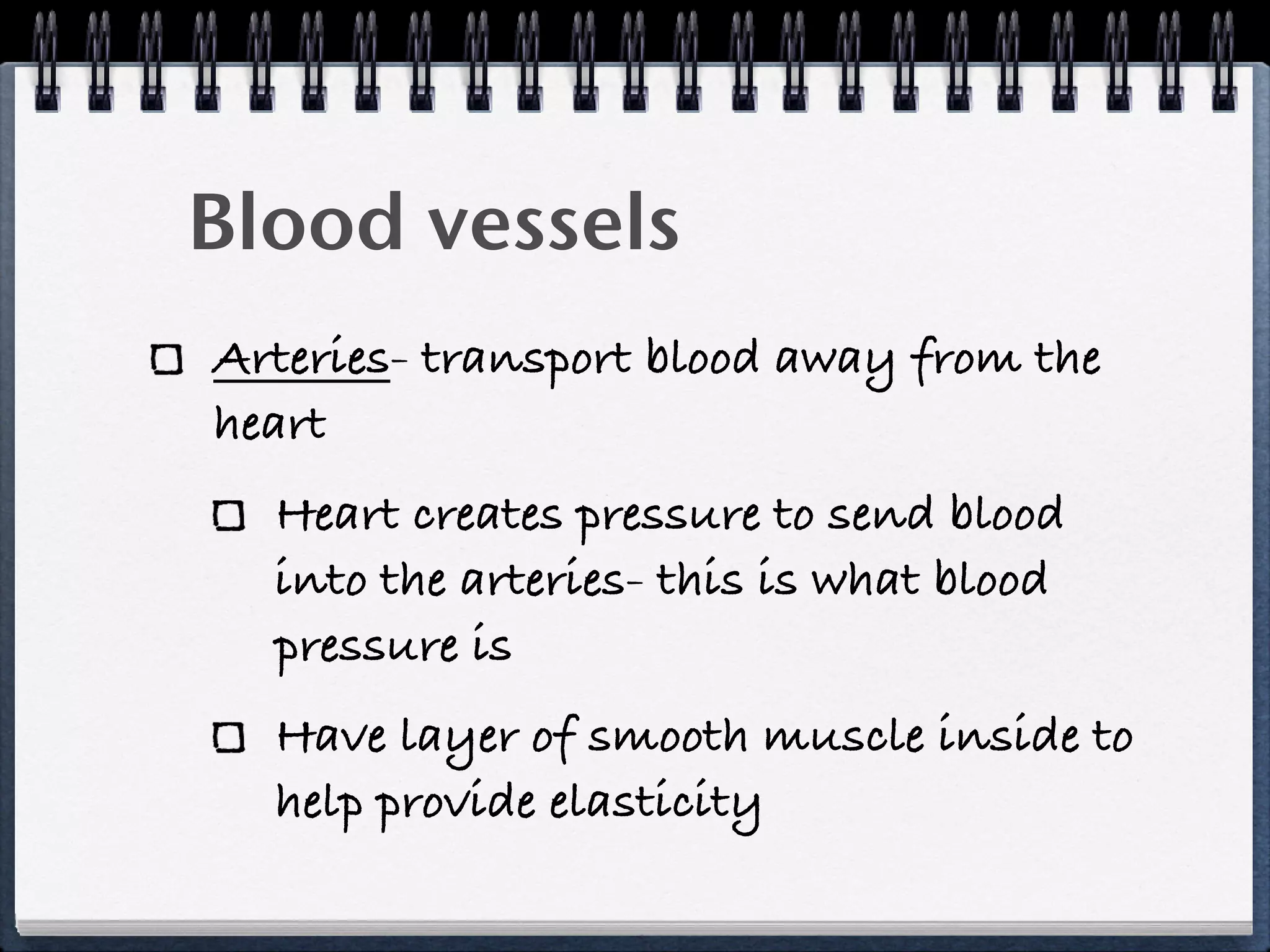 Blood vessels

Arteries- transport blood away from the heart

Heart creates pressure to send blood into the arteries- this is what blood pressure is

Have layer of smooth muscle inside to help provide elasticity